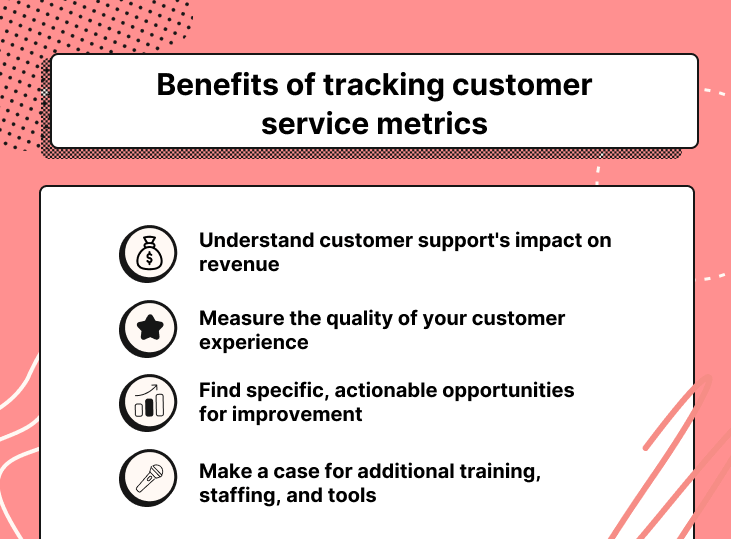 Benefits of tracking customer service metrics

Understand customer support's impact on revenue

Measure the quality of your customer experience

Find specific, actionable opportunities for improvement

Make a case for additional training, staffing, and tools